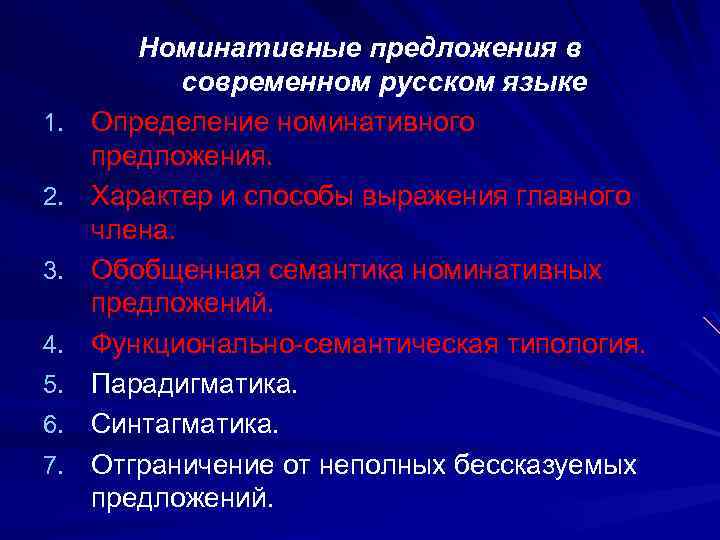 Номинативные предложения в современном русском языке

1. Определение номинативного предложения.
2. Характер и способы выражения главного члена.
3. Обобщенная семантика номинативных предложений.
4. Функционально-семантическая типология.
5. Парадигматика.
6. Синтагматика.
7. Отграничение от неполных бессказуемых предложений.